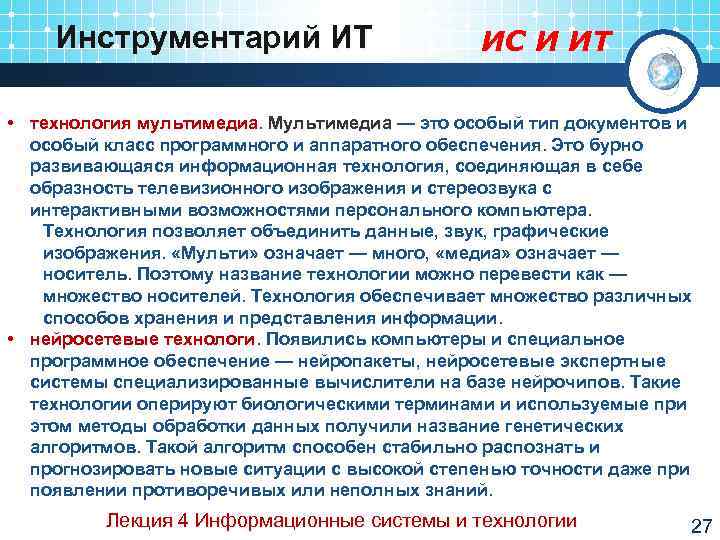 Инструментарий ИТ

ИС И ИТ

• технология мультимедиа. Мультимедиа — это особый тип документов и особый класс программного и аппаратного обеспечения. Это бурно развивающаяся информационная технология, соединяющая в себе образность телевизионного изображения и стереозвука с интерактивными возможностями персонального компьютера. Технология позволяет объединить данные, звук, графические изображения. «Мульти» означает — много, «медиа» означает — носитель. Поэтому название технологии можно перевести как — множество носителей. Технология обеспечивает множество различных способов хранения и представления информации.

• нейросетевые технологи. Появились компьютеры и специальное программное обеспечение — нейропакеты, нейросетевые экспертные системы специализированные вычислители на базе нейрочипов. Такие технологии оперируют биологическими терминами и используемые при этом методы обработки данных получили название генетических алгоритмов. Такой алгоритм способен стабильно распознать и прогнозировать новые ситуации с высокой степенью точности даже при появлении противоречивых или неполных знаний.

Лекция 4 Информационные системы и технологии

27